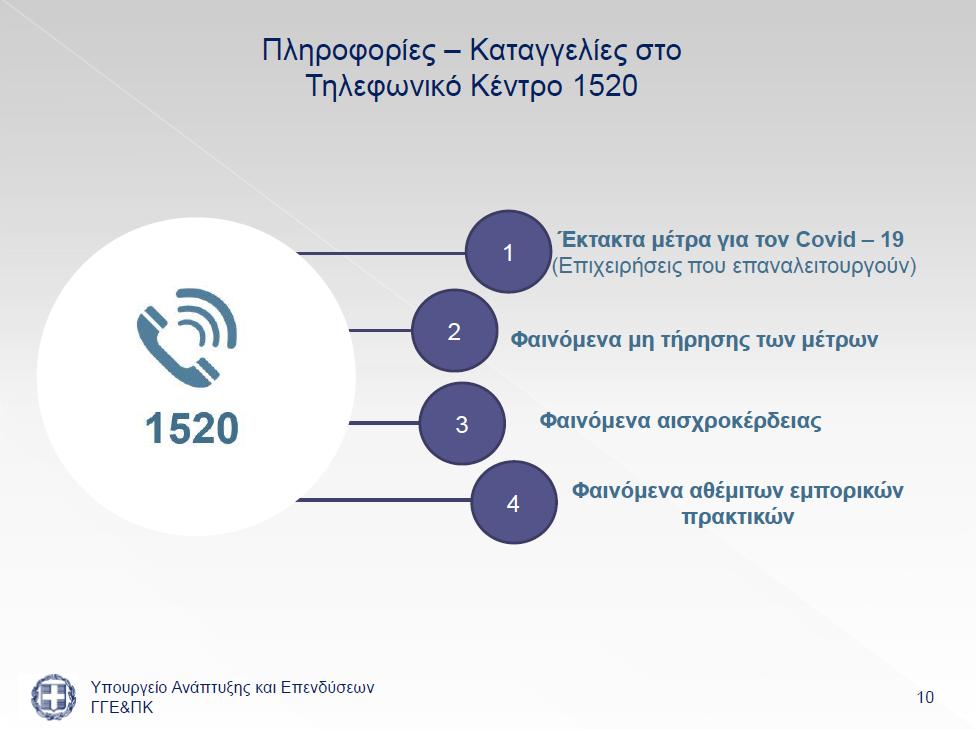 Πληροφορίες – Καταγγελίες στο Τηλεφωνικό Κέντρο 1520

1520

1
Έκτακτα μέτρα για τον Covid – 19
(Επιχειρήσεις που επαναλειτουργούν)

2
Φαινόμενα μη τήρησης των μέτρων

3
Φαινόμενα αισχροκέρδειας

4
Φαινόμενα αθέμιτων εμπορικών πρακτικών

Υπουργείο Ανάπτυξης και Επενδύσεων
ΓΓΕ&ΠΚ

10